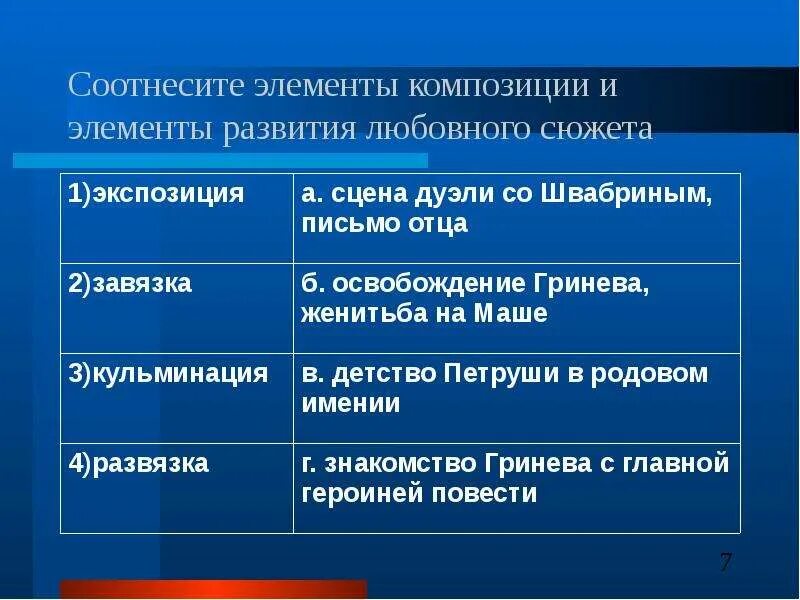 Соотнесите элементы композиции и элементы развития любовного сюжета

| 1)экспозиция | а. сцена дуэли со Швабриным, письмо отца |
|---|---|
| 2)завязка | б. освобождение Гринева, женитьба на Маше |
| 3)кульминация | в. детство Петруши в родовом имении |
| 4)развязка | г. знакомство Гринева с главной героиней повести |

7